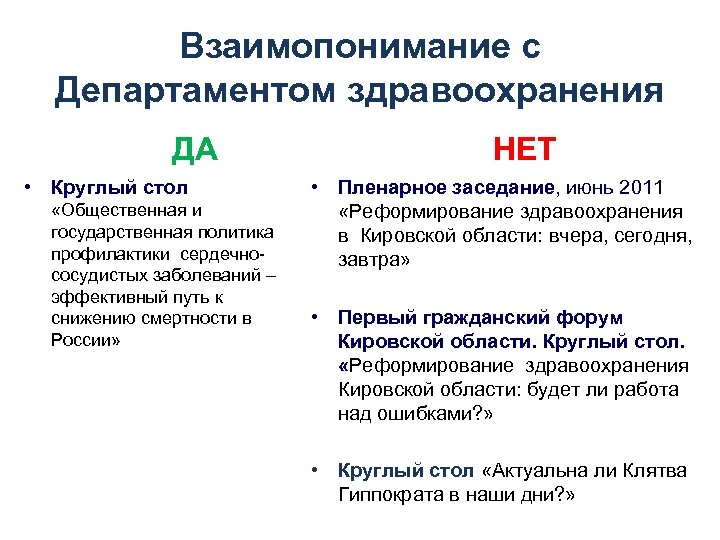 Взаимопонимание с Департаментом здравоохранения

ДА

• Круглый стол «Общественная и государственная политика профилактики сердечно-сосудистых заболеваний – эффективный путь к снижению смертности в России»

НЕТ

• Пленарное заседание, июнь 2011 «Реформирование здравоохранения в Кировской области: вчера, сегодня, завтра»

• Первый гражданский форум Кировской области. Круглый стол. «Реформирование здравоохранения Кировской области: будет ли работа над ошибками?»

• Круглый стол «Актуальна ли Клятва Гиппократа в наши дни?»